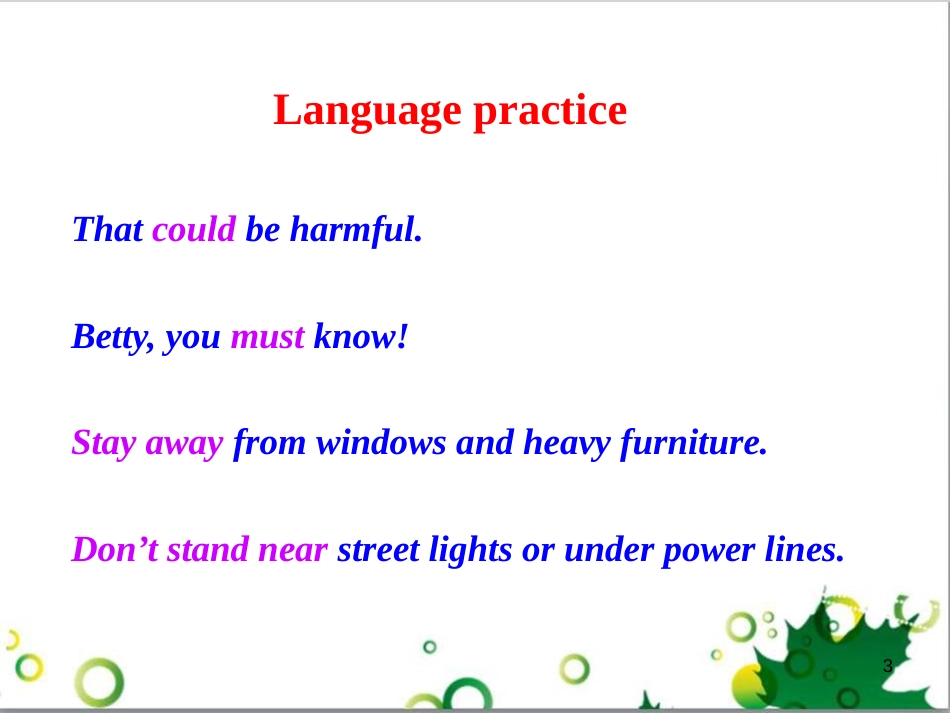 Language practice

That could be harmful.

Betty, you must know!

Stay away from windows and heavy furniture.

Don’t stand near street lights or under power lines.

3